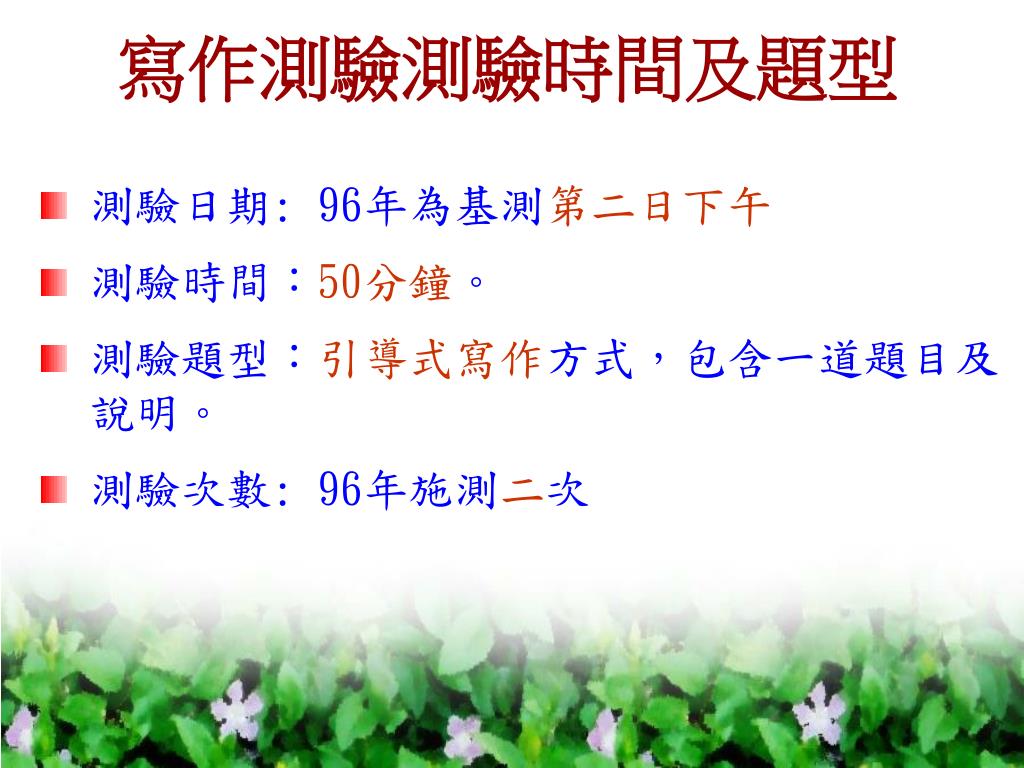 寫作測驗測驗時間及題型

測驗日期: 96年為基測第二日下午

測驗時間：50分鐘。

測驗題型：引導式寫作方式，包含一道題目及說明。

測驗次數: 96年施測二次